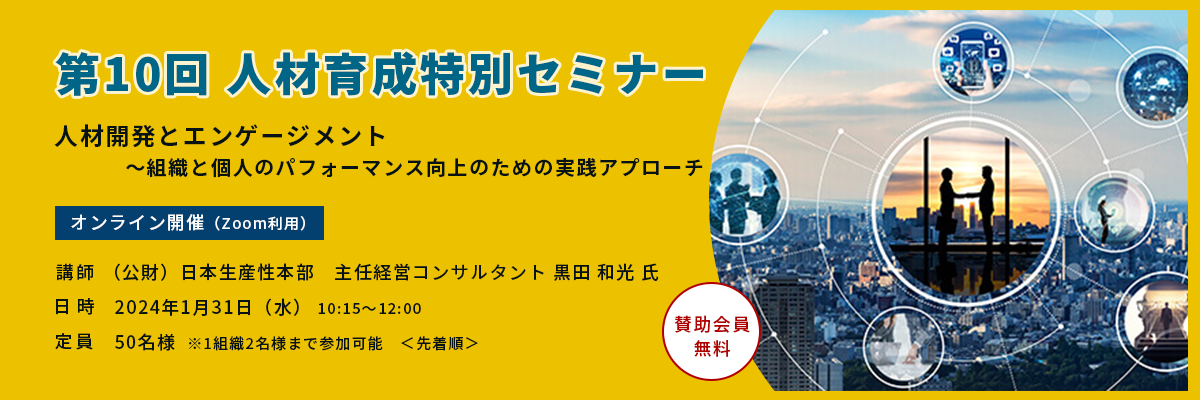 第10回 人材育成特別セミナー

人材開発とエンゲージメント
～組織と個人のパフォーマンス向上のための実践アプローチ

オンライン開催（Zoom利用）

講師 （公財）日本生産性本部 主任経営コンサルタント 黒田 和光 氏
日時 2024年1月31日（水） 10:15～12:00
定員 50名様 ※1組織2名様まで参加可能 ＜先着順＞

賛助会員
無料